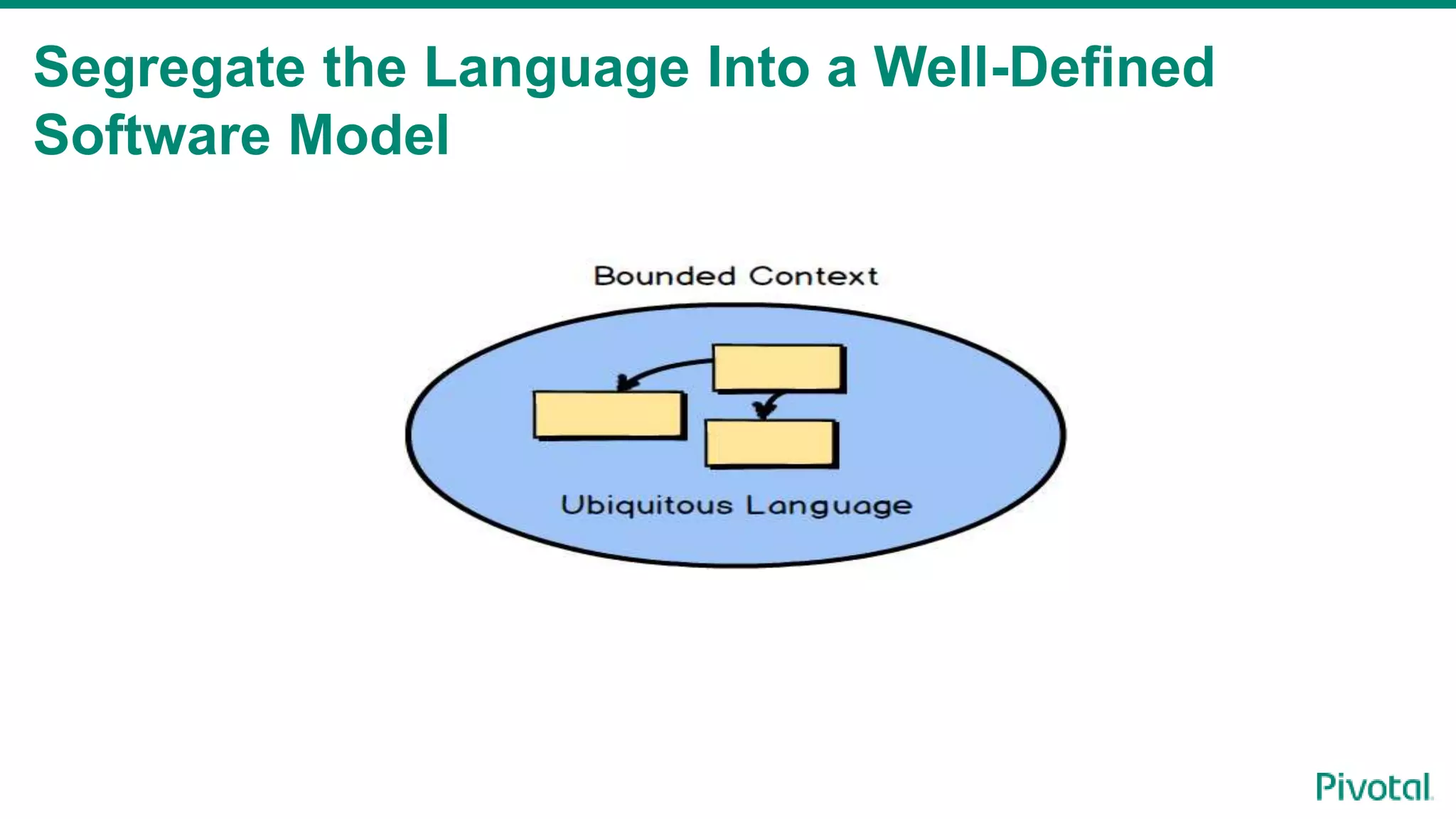 Segregate the Language Into a Well-Defined Software Model

Bounded Context

Ubiquitous Language

Pivotal